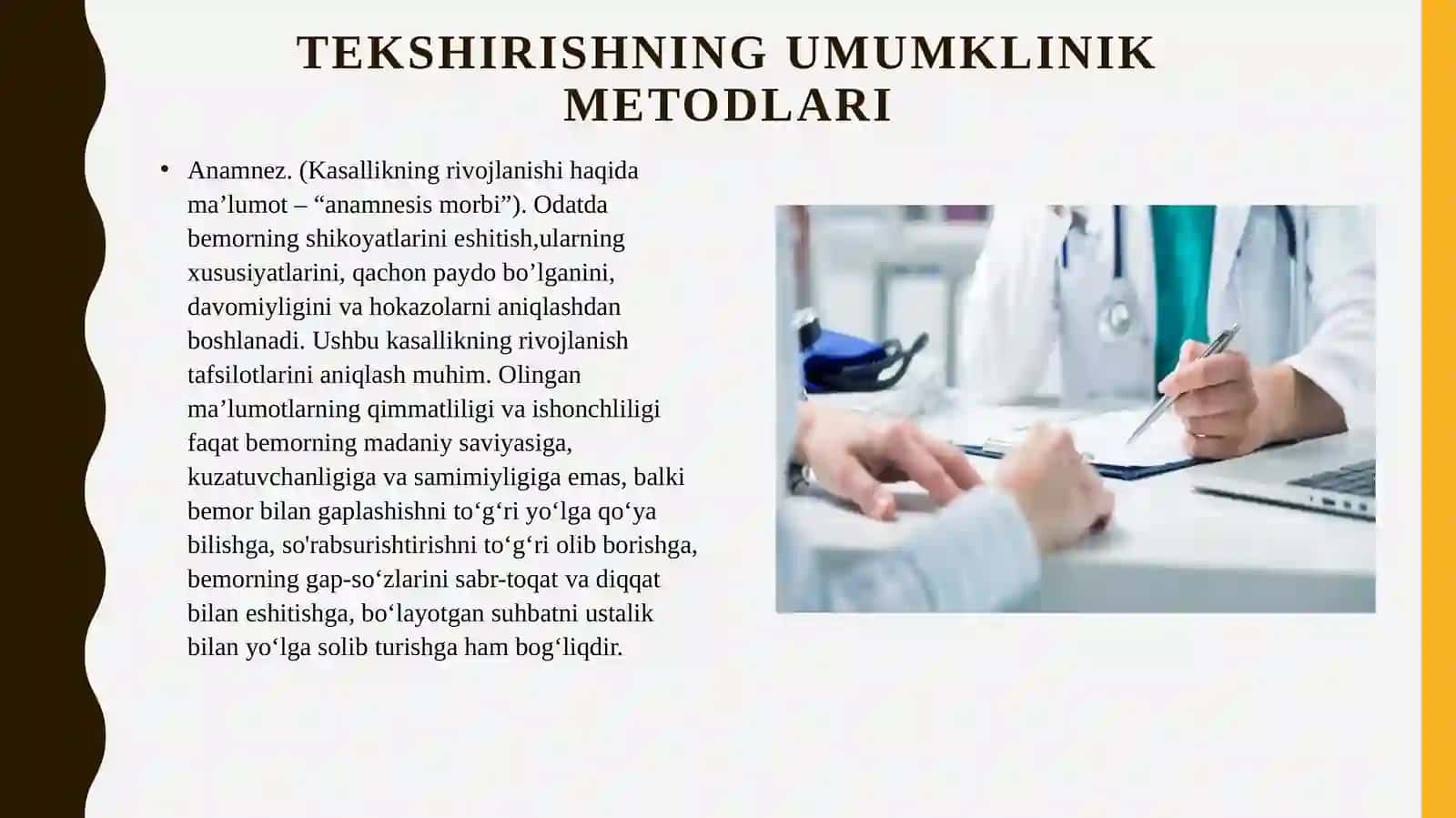 TEKSHIRISHNING UMUMKLINIK METODLARI

• Anamnez. (Kasallikning rivojlanishi haqida ma’lumot – “anamnesis morbi”). Odatda bemorning shikoyatlarini eshitish,ularning xususiyatlarini, qachon paydo bo’lganini, davomiyligini va hokazolarni aniqlashdan boshlanadi. Ushbu kasallikning rivojlanish tafsilotlarini aniqlash muhim. Olingan ma’lumotlarning qimmatliligi va ishonchliligi faqat bemorning madaniy saviyasiga, kuzatuvchanligiga va samimiyligiga emas, balki bemor bilan gaplashishni to‘g‘ri yo‘lga qo‘ya bilishga, so'rabsurishtirishni to‘g‘ri olib borishga, bemorning gap-so‘zlarini sabr-toqat va diqqat bilan eshitishga, bo‘layotgan suhbatni ustalik bilan yo‘lga solib turishga ham bog‘liqdir.